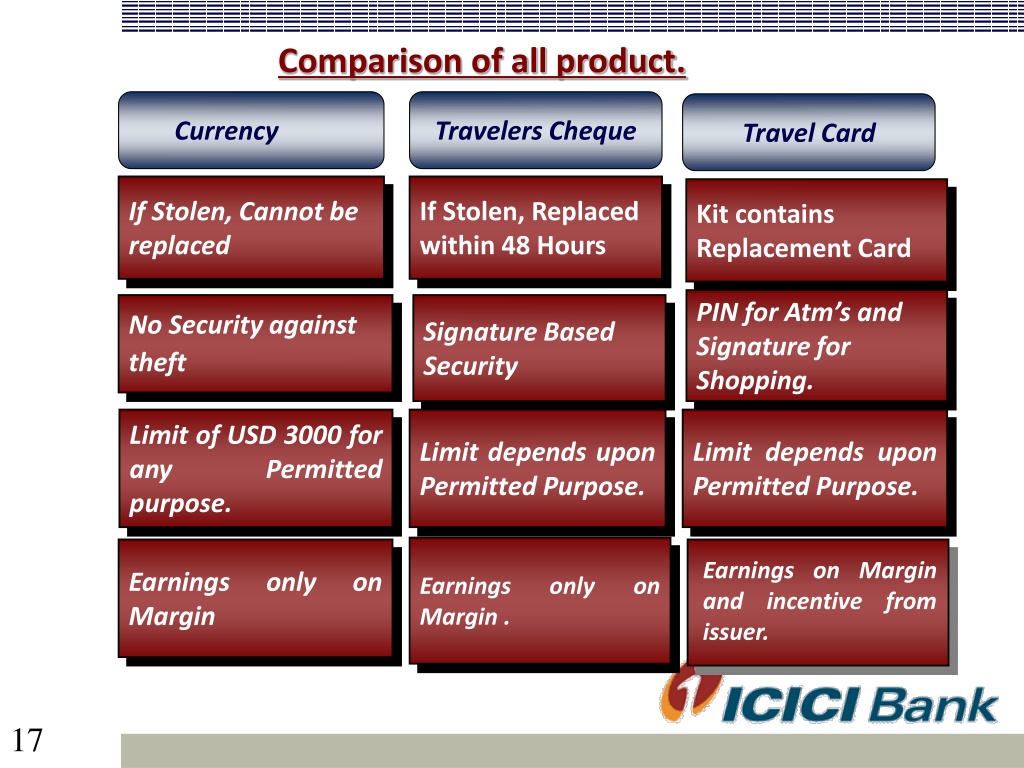 Comparison of all product.

| Currency | Travelers Cheque | Travel Card |
|---|---|---|
| If Stolen, Cannot be replaced | If Stolen, Replaced within 48 Hours | Kit contains Replacement Card |
| No Security against theft | Signature Based Security | PIN for Atm's and Signature for Shopping. |
| Limit of USD 3000 for any Permitted purpose. | Limit depends upon Permitted Purpose. | Limit depends upon Permitted Purpose. |
| Earnings only on Margin | Earnings only on Margin . | Earnings on Margin and incentive from issuer. |

ICICI Bank

17